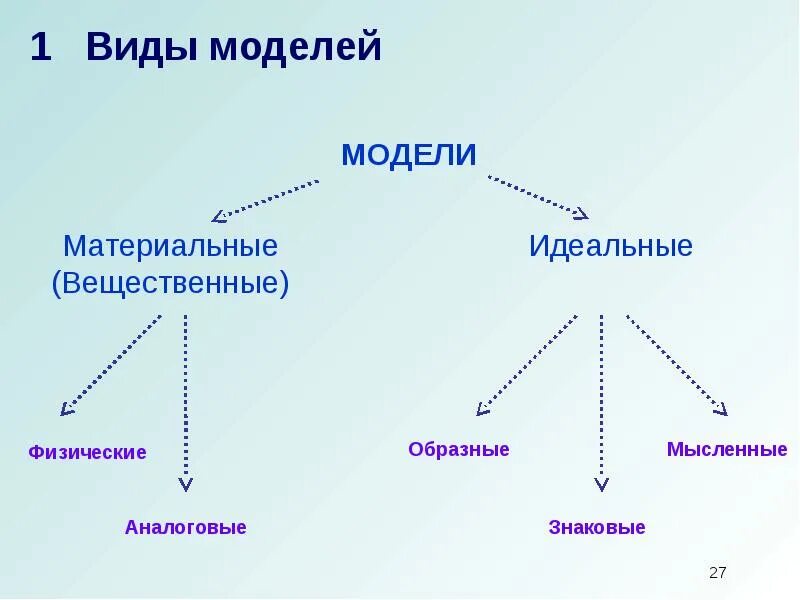 1 Виды моделей

МОДЕЛИ

Материальные (Вещественные)

Идеальные

Физические

Аналоговые

Образные

Знаковые

Мысленные

27